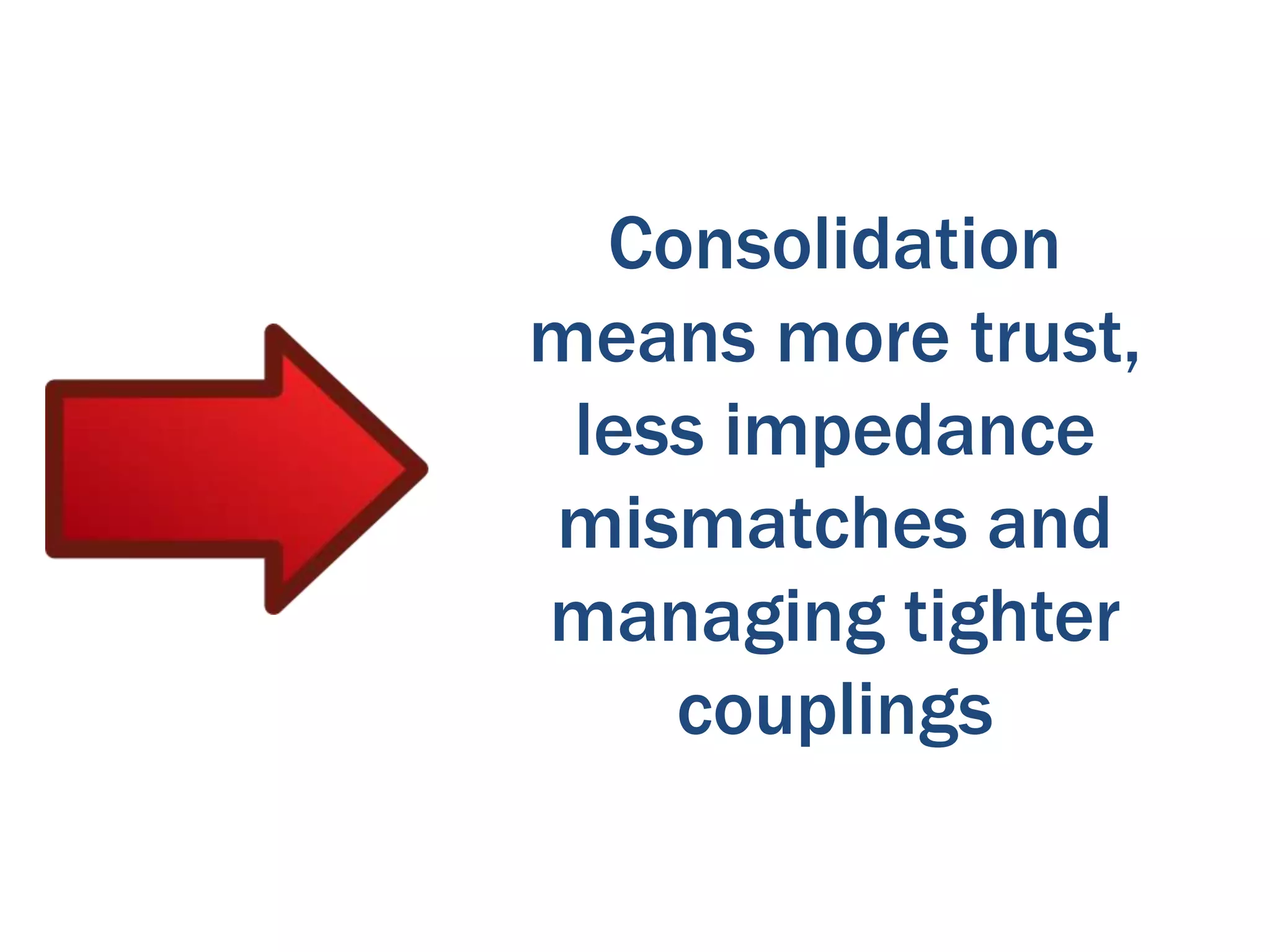 Consolidation means more trust, less impedance mismatches and managing tighter couplings